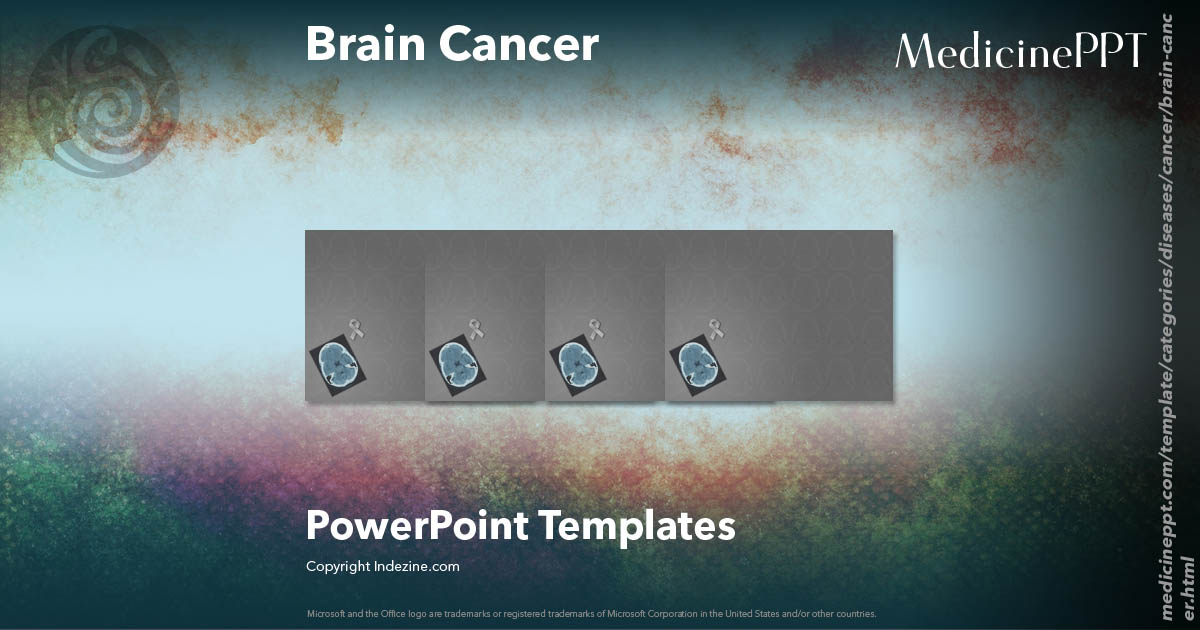 Brain Cancer

MedicinePPT

PowerPoint Templates

Copyright Indezine.com

Microsoft and the Office logo are trademarks or registered trademarks of Microsoft Corporation in the United States and/or other countries.

medicineppt.com/template/categories/diseases/cancer/brain-cancer.html